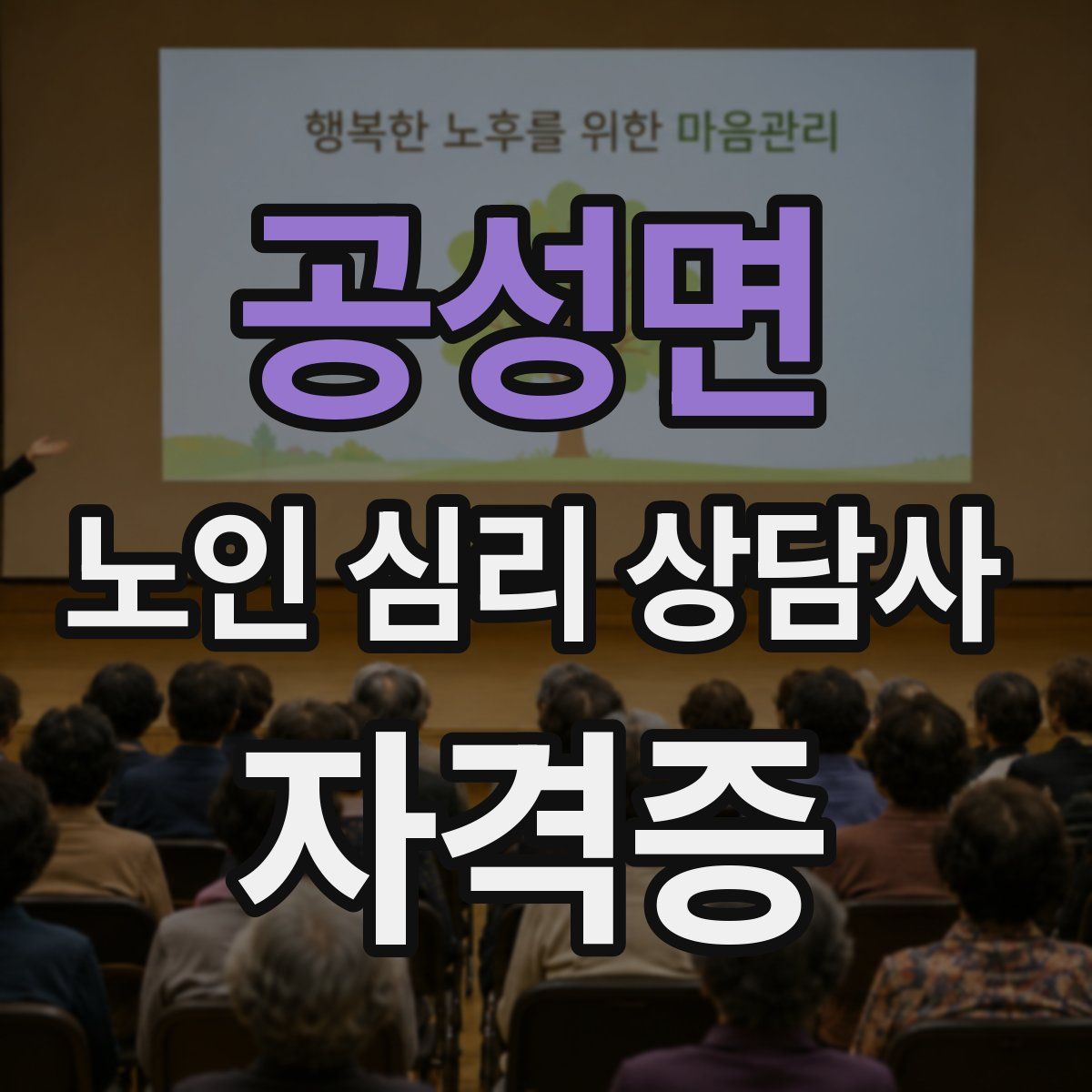 행복한 노후를 위한 마음관리

공성면

노인 심리 상담사

자격증